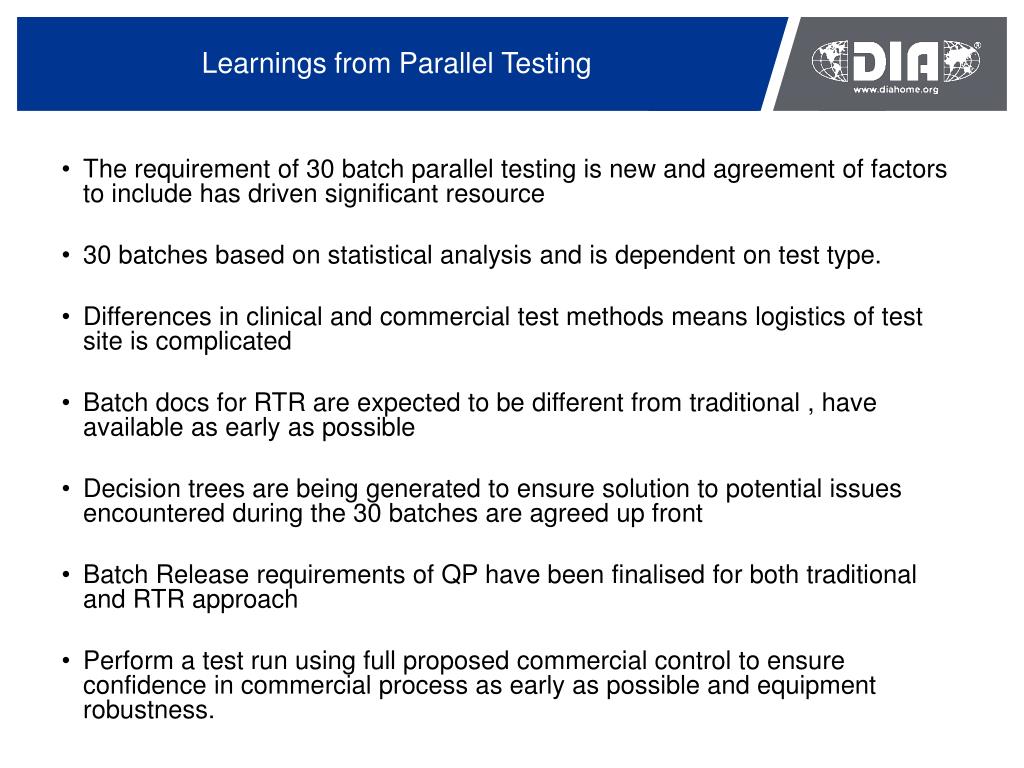 Learnings from Parallel Testing

DIA®
www.diahome.org

• The requirement of 30 batch parallel testing is new and agreement of factors to include has driven significant resource

• 30 batches based on statistical analysis and is dependent on test type.

• Differences in clinical and commercial test methods means logistics of test site is complicated

• Batch docs for RTR are expected to be different from traditional , have available as early as possible

• Decision trees are being generated to ensure solution to potential issues encountered during the 30 batches are agreed up front

• Batch Release requirements of QP have been finalised for both traditional and RTR approach

• Perform a test run using full proposed commercial control to ensure confidence in commercial process as early as possible and equipment robustness.